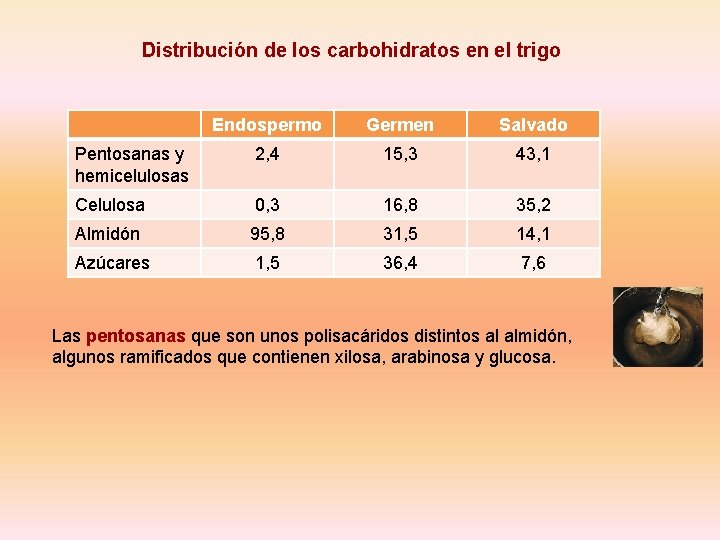 Distribución de los carbohidratos en el trigo

| | Endospermo | Germen | Salvado |
|---|---|---|---|
| Pentosanas y hemicelulosas | 2,4 | 15,3 | 43,1 |
| Celulosa | 0,3 | 16,8 | 35,2 |
| Almidón | 95,8 | 31,5 | 14,1 |
| Azúcares | 1,5 | 36,4 | 7,6 |

Las pentosanas que son unos polisacáridos distintos al almidón, algunos ramificados que contienen xilosa, arabinosa y glucosa.